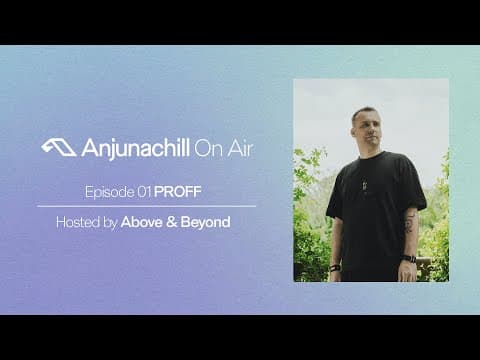 Anjunachill On Air

Episode 01 PROFF

Hosted by Above & Beyond